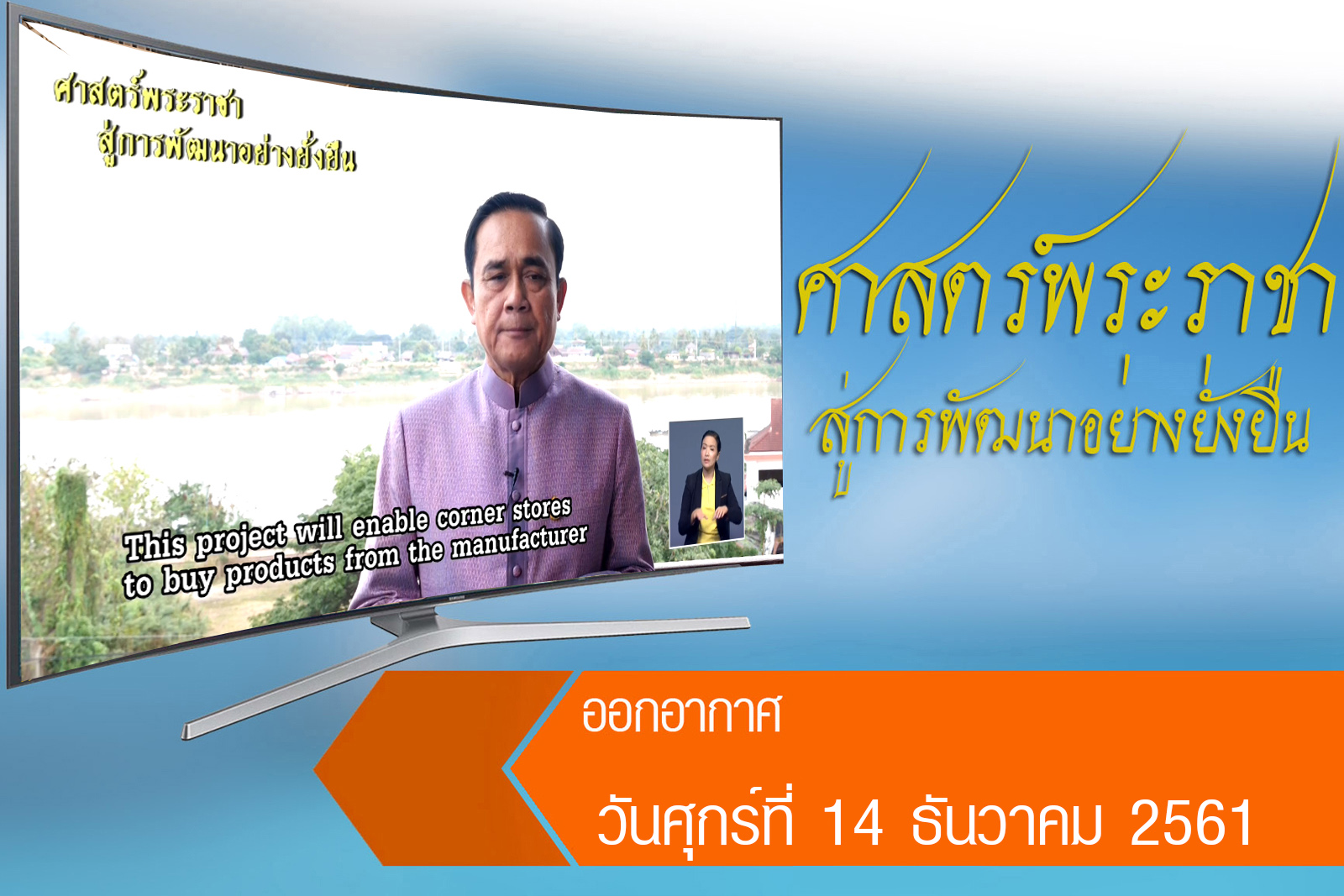 ศาสตร์พระราชา
สู่การพัฒนาอย่างยั่งยืน

This project will enable corner stores to buy products from the manufacturer

SAMSUNG

ศาสตร์พระราชา
สู่การพัฒนาอย่างยั่งยืน

ออกอากาศ

วันศุกร์ที่ 14 ธันวาคม 2561